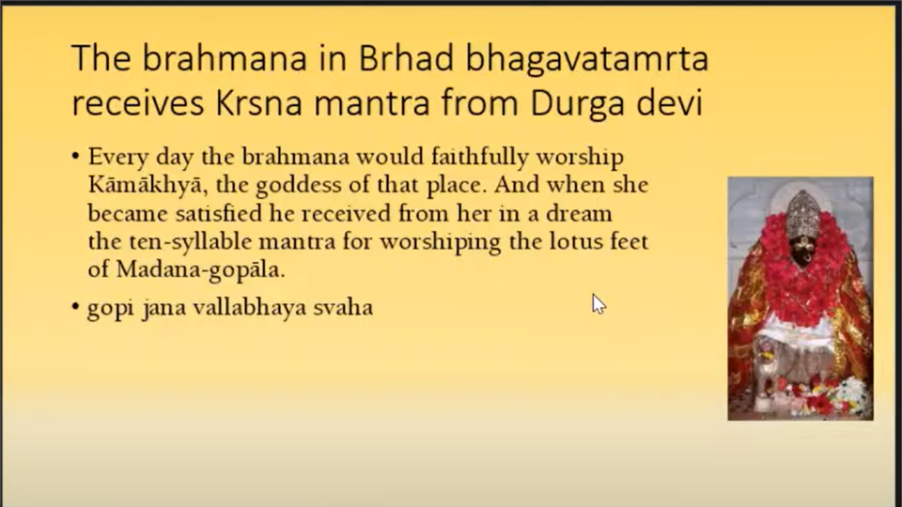 The brahmana in Brhad bhagavatamrta receives Krsna mantra from Durga devi

• Every day the brahmana would faithfully worship Kāmākhyā, the goddess of that place. And when she became satisfied he received from her in a dream the ten-syllable mantra for worshiping the lotus feet of Madana-gopāla.

• gopi jana vallabhaya svaha